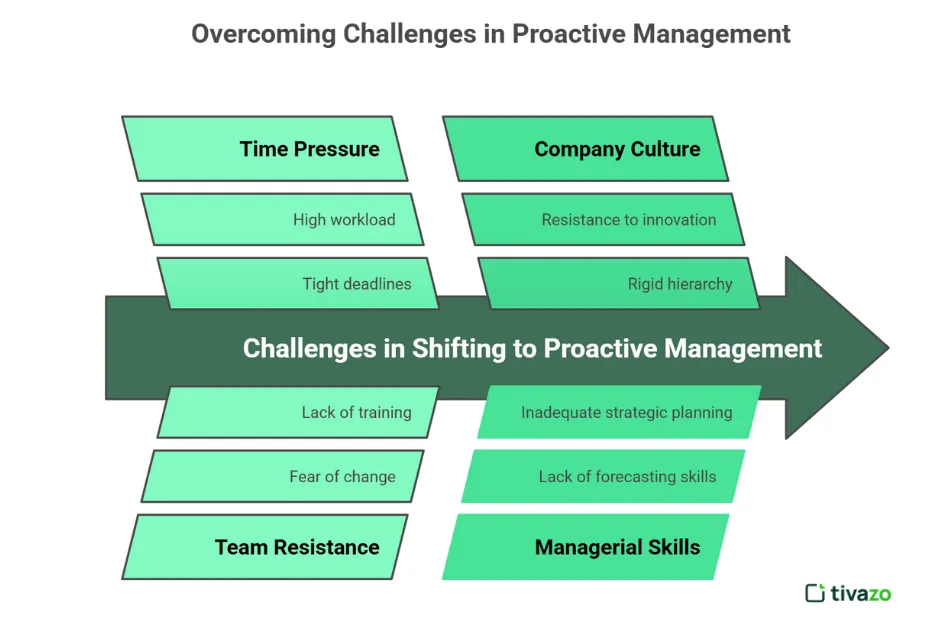 Overcoming Challenges in Proactive Management

Time Pressure

High workload

Tight deadlines

Company Culture

Resistance to innovation

Rigid hierarchy

Challenges in Shifting to Proactive Management

Lack of training

Fear of change

Team Resistance

Inadequate strategic planning

Lack of forecasting skills

Managerial Skills

tivazo